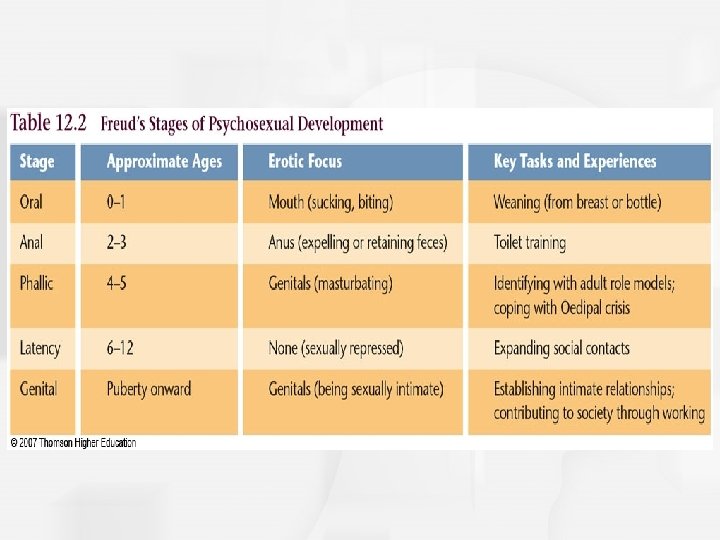 Table 12.2 Freud's Stages of Psychosexual Development

| Stage | Approximate Ages | Erotic Focus | Key Tasks and Experiences |
|---|---|---|---|
| Oral | 0–1 | Mouth (sucking, biting) | Weaning (from breast or bottle) |
| Anal | 2–3 | Anus (expelling or retaining feces) | Toilet training |
| Phallic | 4–5 | Genitals (masturbating) | Identifying with adult role models; coping with Oedipal crisis |
| Latency | 6–12 | None (sexually repressed) | Expanding social contacts |
| Genital | Puberty onward | Genitals (being sexually intimate) | Establishing intimate relationships; contributing to society through working |

© 2007 Thomson Higher Education